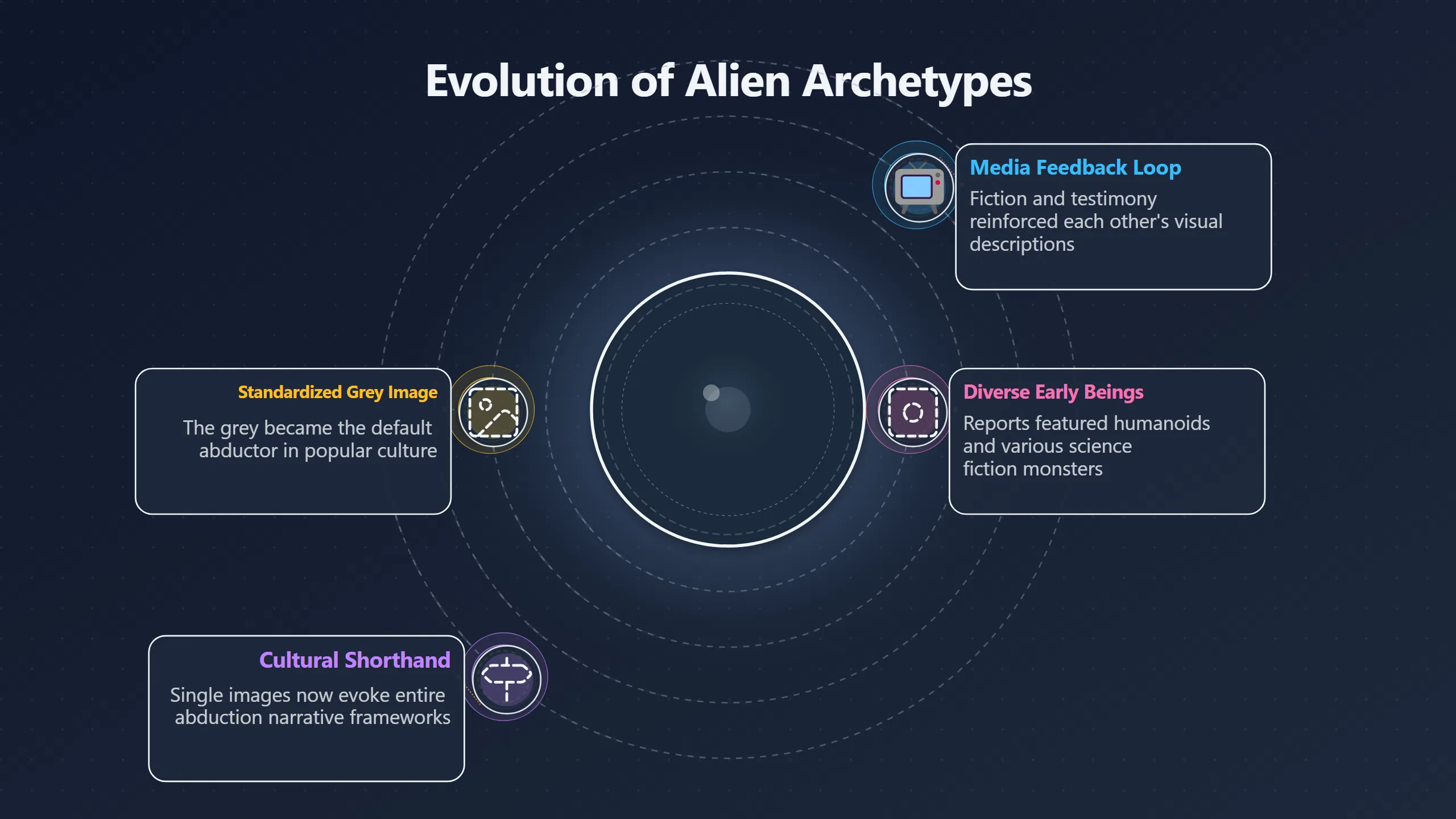 Evolution of Alien Archetypes

Media Feedback Loop

Fiction and testimony reinforced each other's visual descriptions

Standardized Grey Image

The grey became the default abductor in popular culture

Diverse Early Beings

Reports featured humanoids and various science fiction monsters

Cultural Shorthand

Single images now evoke entire abduction narrative frameworks